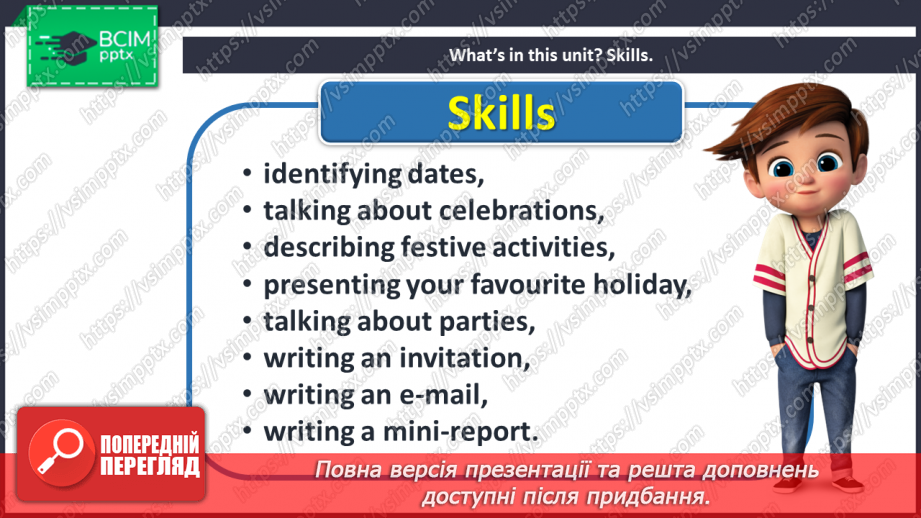 ВСІМ pptx

What's in this unit? Skills.

Skills

• identifying dates,
• talking about celebrations,
• describing festive activities,
• presenting your favourite holiday,
• talking about parties,
• writing an invitation,
• writing an e-mail,
• writing a mini-report.

ПОПЕРЕДНІЙ ПЕРЕГЛЯД

Повна версія презентації та решта доповнень доступні після придбання.

https://vsimpptx.com